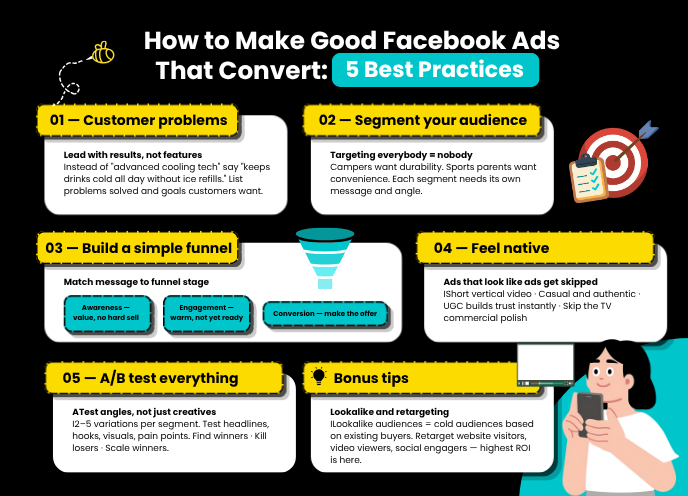 How to Make Good Facebook Ads That Convert: 5 Best Practices

01 — Customer problems

Lead with results, not features
Instead of "advanced cooling tech" say "keeps drinks cold all day without ice refills." List problems solved and goals customers want.

02 — Segment your audience

Targeting everybody = nobody
Campers want durability. Sports parents want convenience. Each segment needs its own message and angle.

03 — Build a simple funnel

Match message to funnel stage

Awareness — value, no hard sell

Engagement — warm, not yet ready

Conversion — make the offer

04 — Feel native

Ads that look like ads get skipped
IShort vertical video · Casual and authentic · UGC builds trust instantly · Skip the TV commercial polish

05 — A/B test everything

ATest angles, not just creatives
I2–5 variations per segment. Test headlines, hooks, visuals, pain points. Find winners · Kill losers · Scale winners.

Bonus tips

Lookalike and retargeting
ILookalike audiences = cold audiences based on existing buyers. Retarget website visitors, video viewers, social engagers — highest ROI is here.